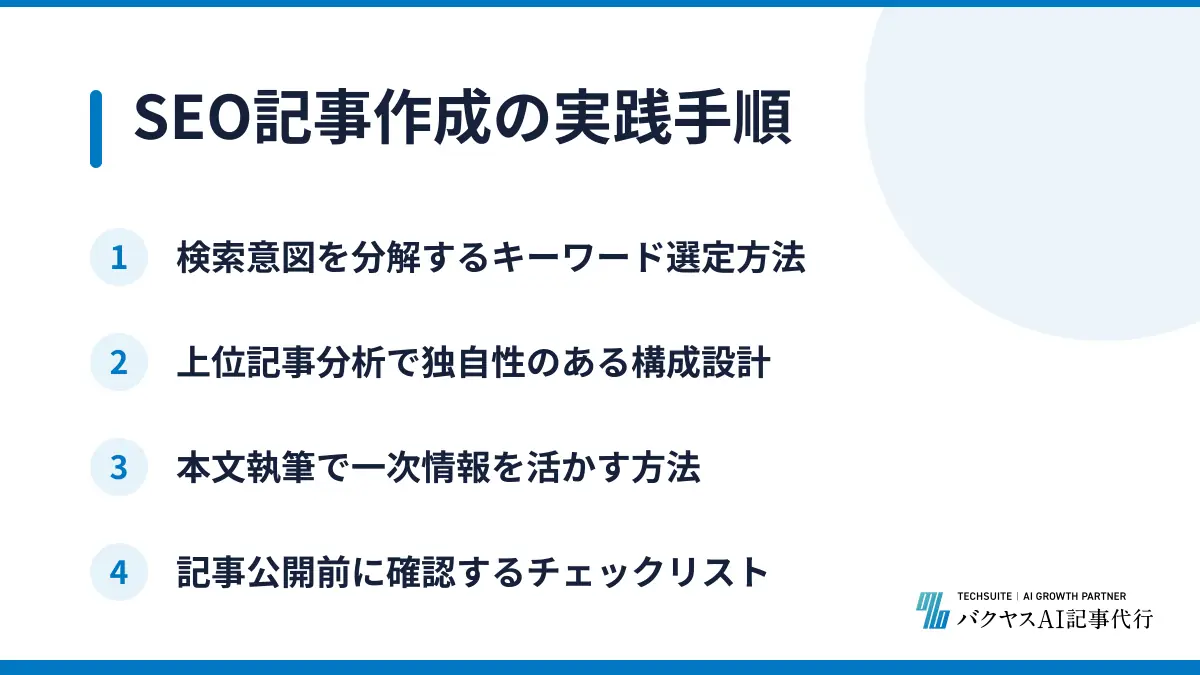 SEO記事作成の実践手順

1 検索意図を分解するキーワード選定方法

2 上位記事分析で独自性のある構成設計

3 本文執筆で一次情報を活かす方法

4 記事公開前に確認するチェックリスト

TECHSUITE | AI GROWTH PARTNER
バクヤスAI記事代行